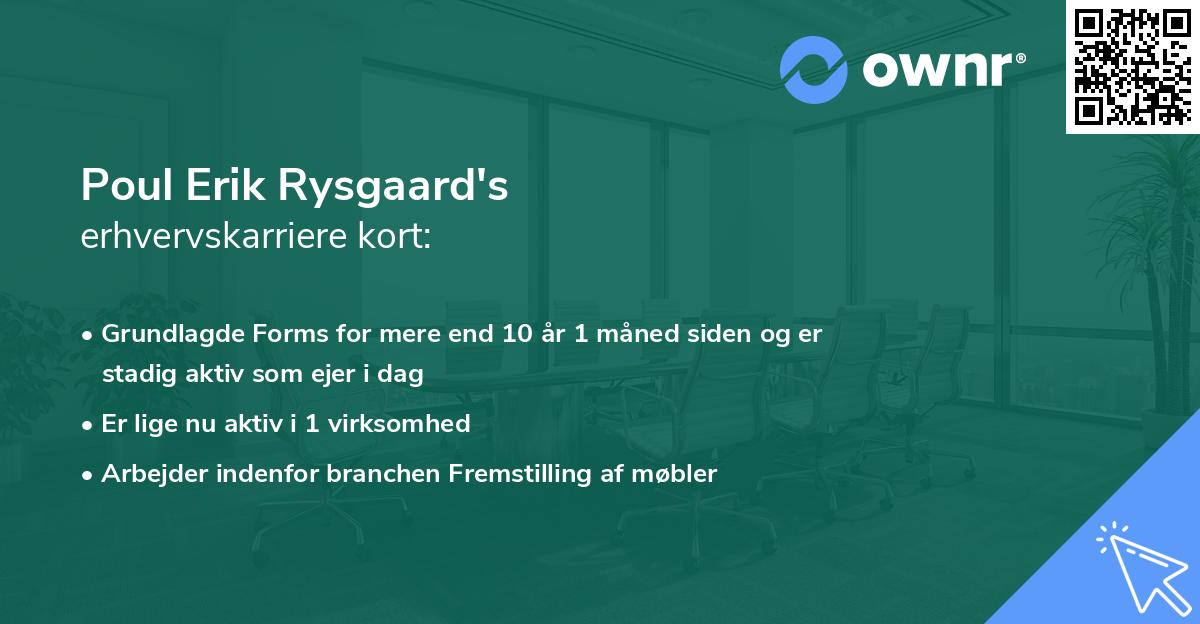 ownr®

Poul Erik Rysgaard's
erhvervskarriere kort:

• Grundlagde Forms for mere end 10 år 1 måned siden og er stadig aktiv som ejer i dag
• Er lige nu aktiv i 1 virksomhed
• Arbejder indenfor branchen Fremstilling af møbler